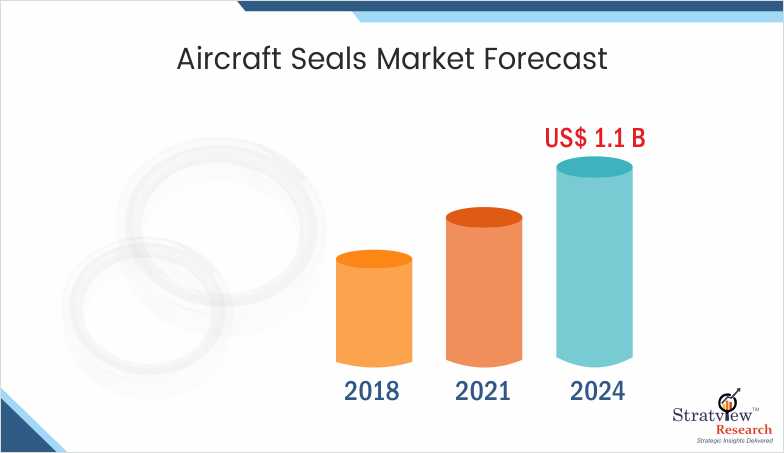 Aircraft Seals Market Forecast

US$ 1.1 B

2018

2021

2024

Stratview™
Research
Strategic Insights Delivered